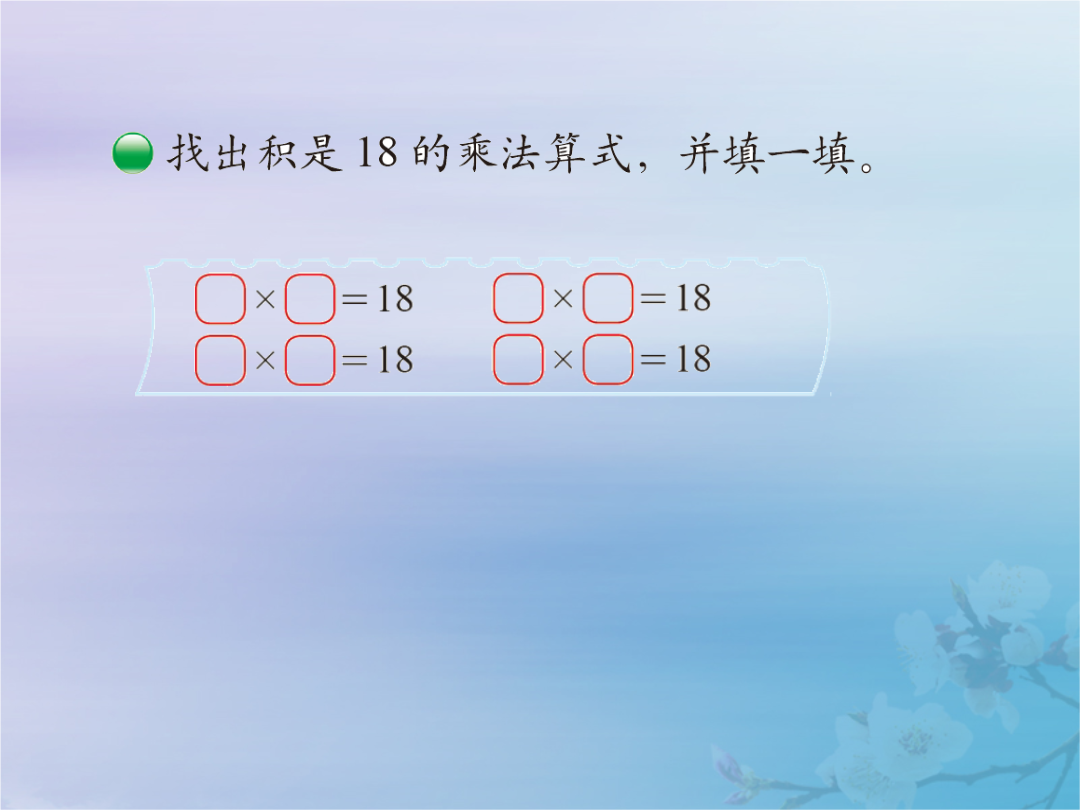 找出积是 18 的乘法算式，并填一填。

$\square \times \square = 18$　$\square \times \square = 18$
$\square \times \square = 18$　$\square \times \square = 18$